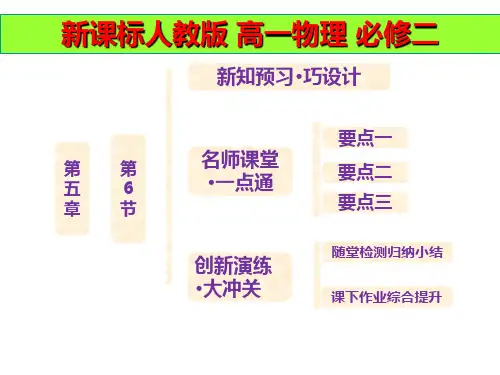 新课标人教版 高一物理 必修二

第五章

第6节

新知预习·巧设计

名师课堂·一点通

要点一

要点二

要点三

创新演练·大冲关

随堂检测归纳小结

课下作业综合提升